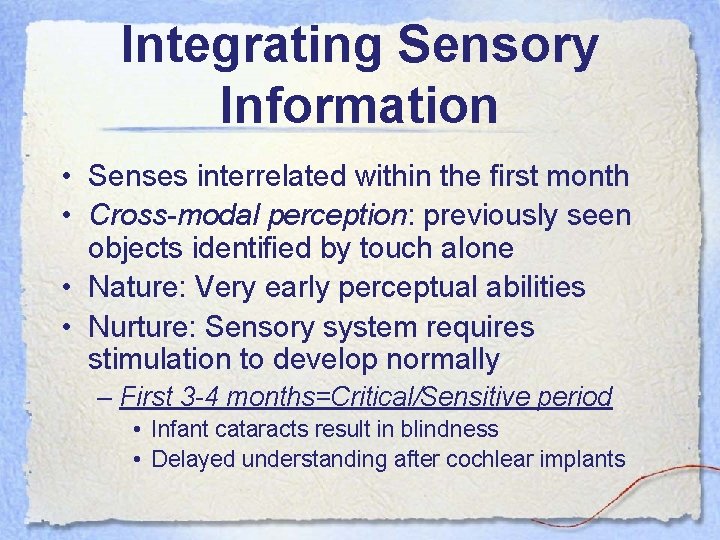 Integrating Sensory Information

• Senses interrelated within the first month
• Cross-modal perception: previously seen objects identified by touch alone
• Nature: Very early perceptual abilities
• Nurture: Sensory system requires stimulation to develop normally
– First 3-4 months=Critical/Sensitive period
• Infant cataracts result in blindness
• Delayed understanding after cochlear implants